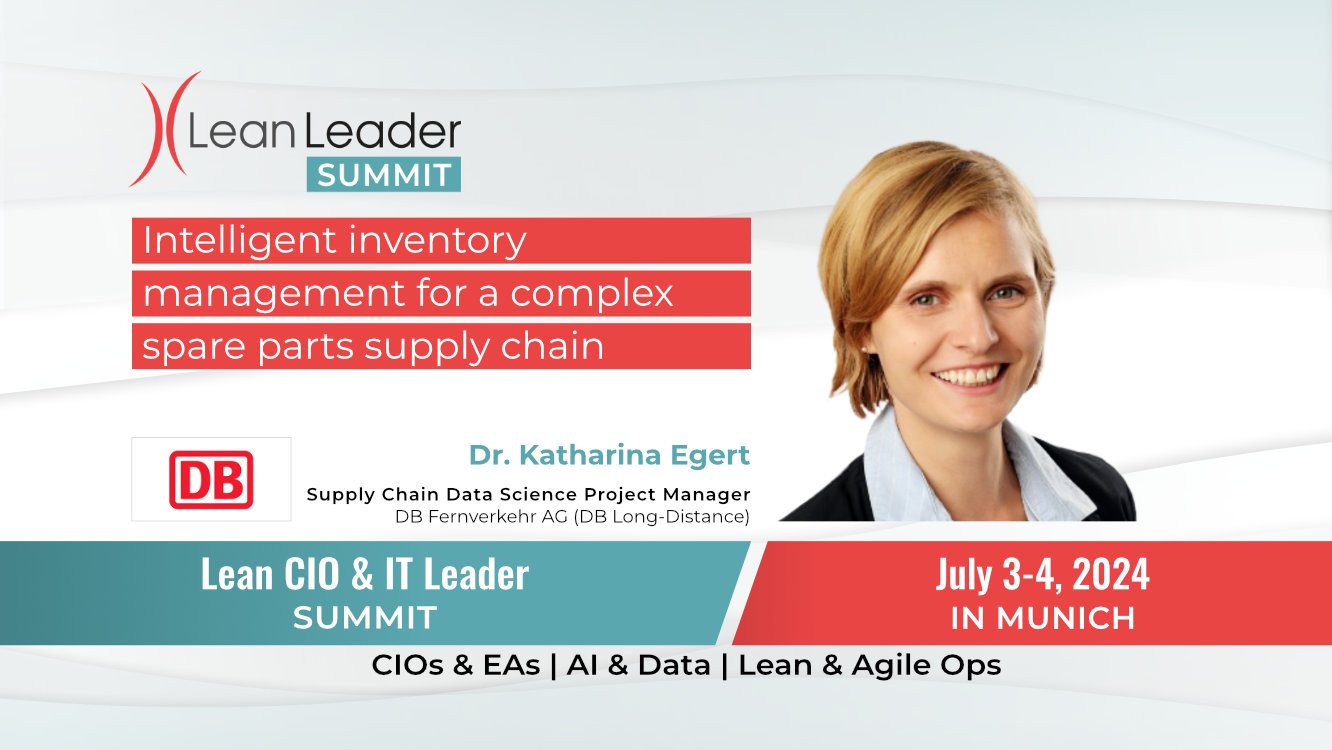 Lean Leader
SUMMIT

Intelligent inventory management for a complex spare parts supply chain

DB

Dr. Katharina Egert
Supply Chain Data Science Project Manager
DB Fernverkehr AG (DB Long-Distance)

Lean CIO & IT Leader
SUMMIT

July 3-4, 2024
IN MUNICH

CIOs & EAs | AI & Data | Lean & Agile Ops